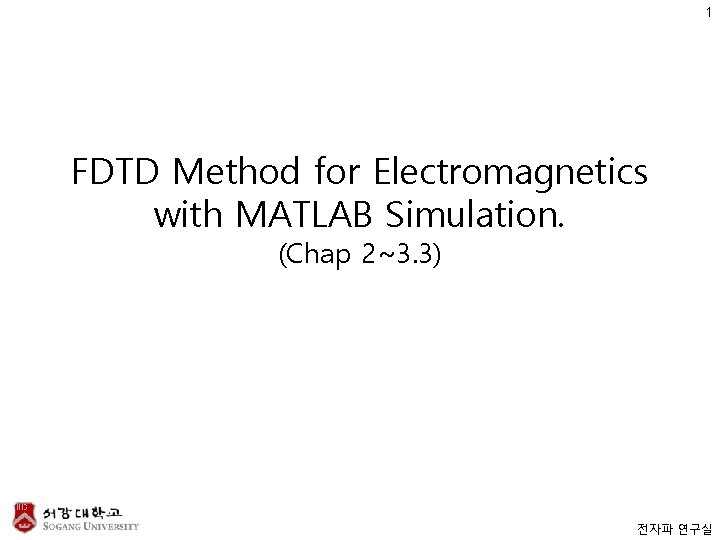 1

FDTD Method for Electromagnetics with MATLAB Simulation.
(Chap 2~3.3)

서강대학교
SOGANG UNIVERSITY

전자파 연구실